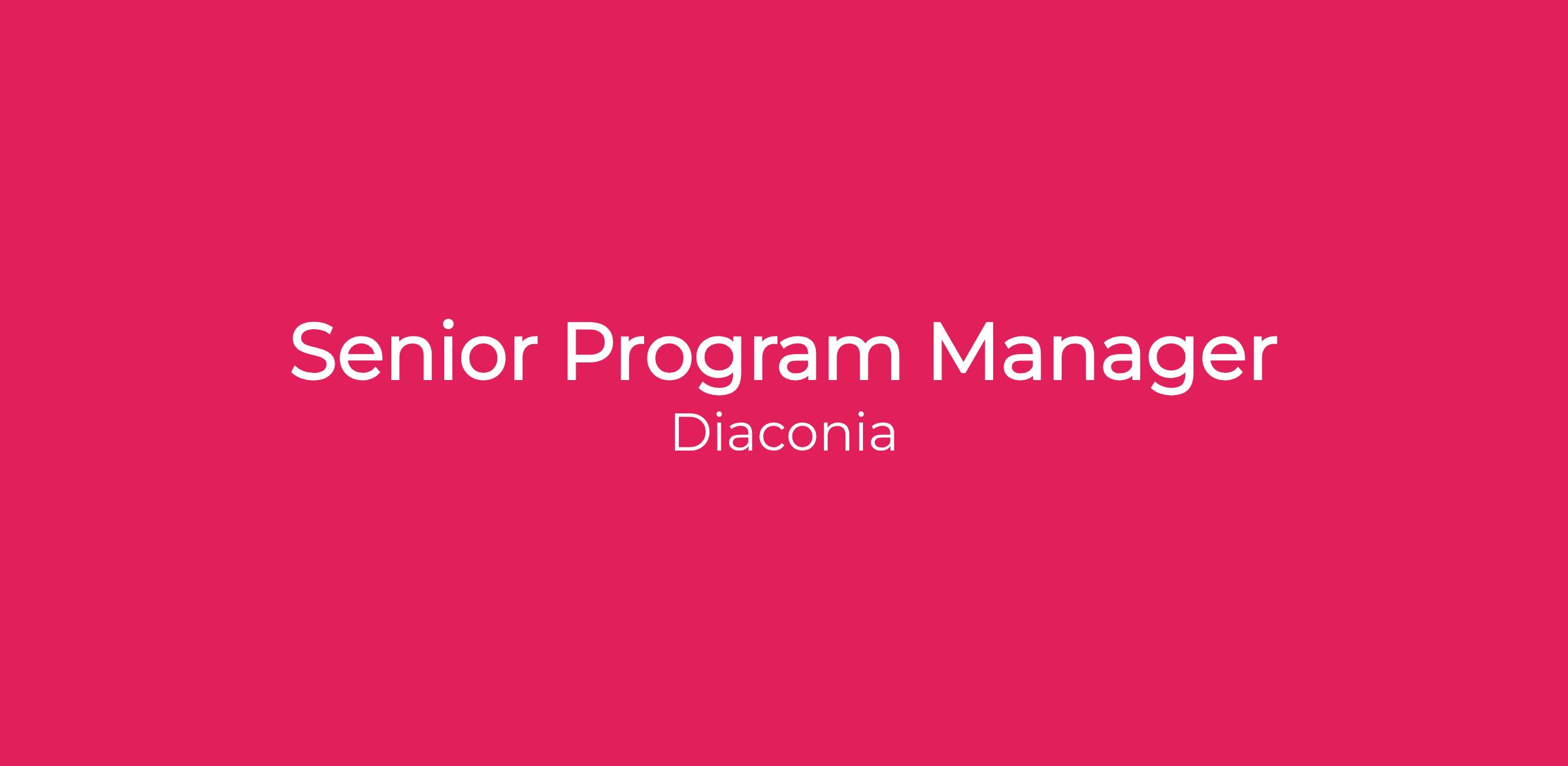 Senior Program Manager
Diaconia